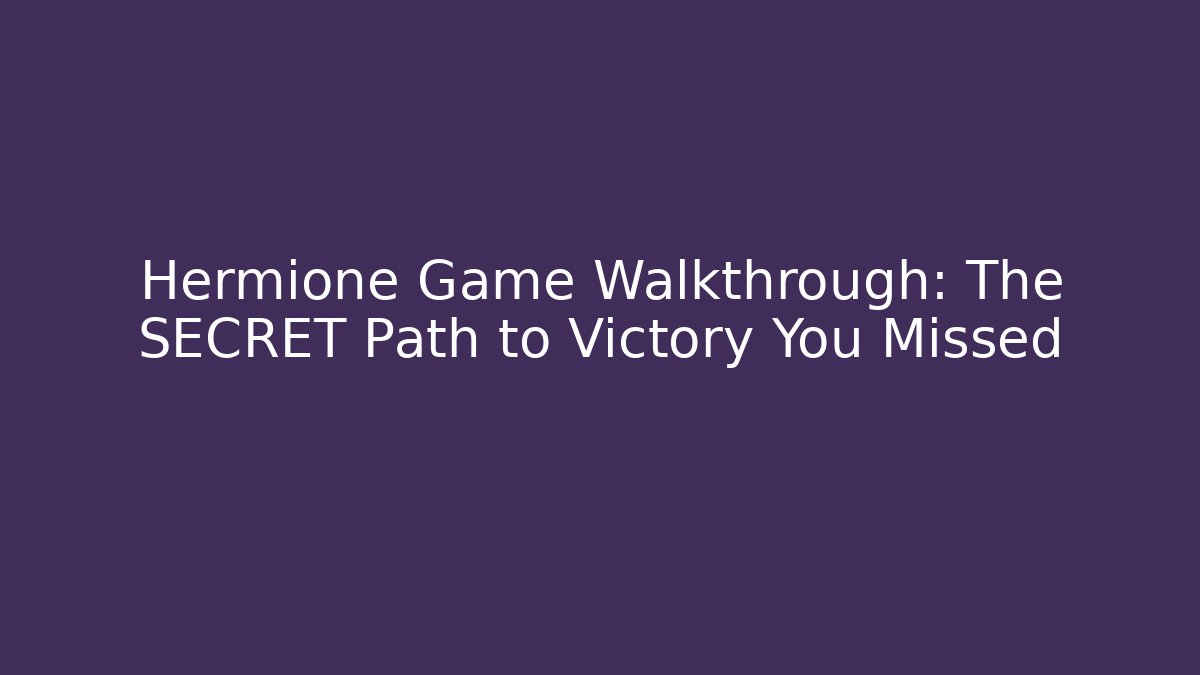 Hermione Game Walkthrough: The SECRET Path to Victory You Missed